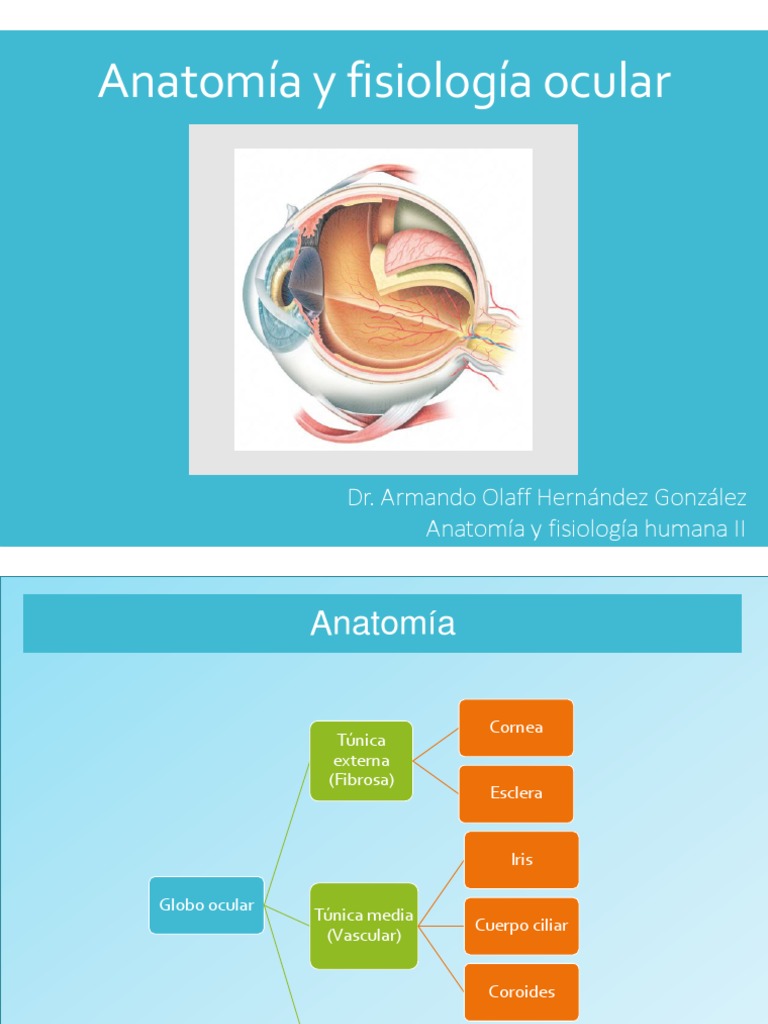 Anatomía y fisiología ocular

Dr. Armando Olaff Hernández González
Anatomía y fisiología humana II

Anatomía

Globo ocular

Túnica externa (Fibrosa)

Cornea

Esclera

Túnica media (Vascular)

Iris

Cuerpo ciliar

Coroides